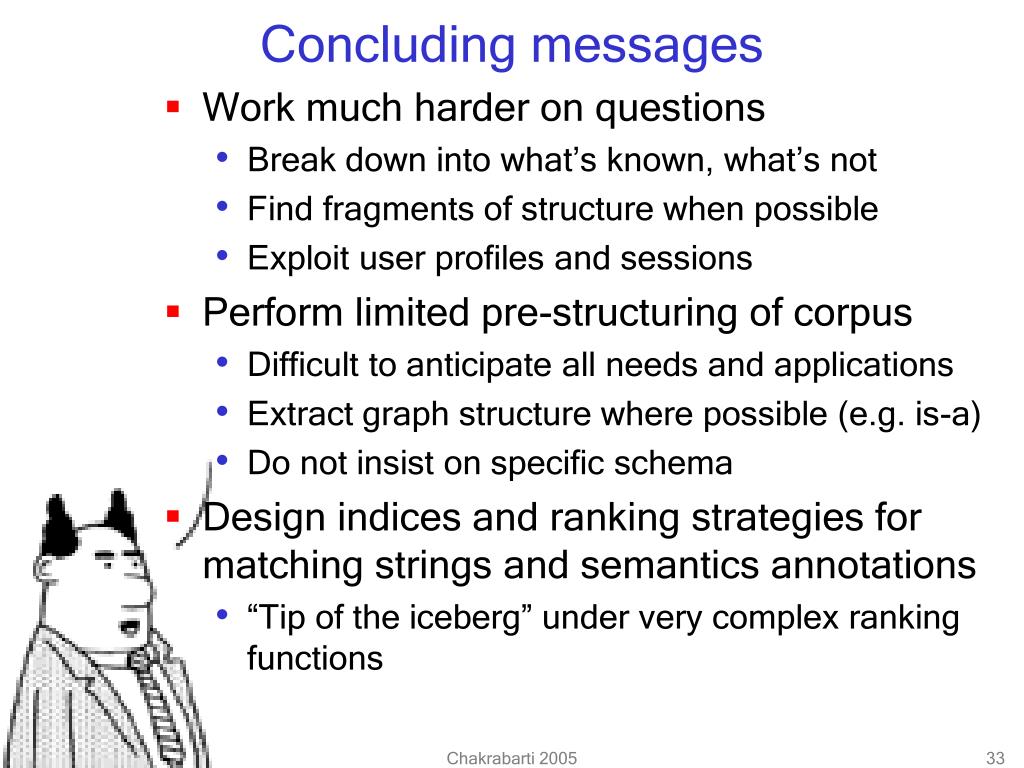 Concluding messages

- Work much harder on questions
  - Break down into what's known, what's not
  - Find fragments of structure when possible
  - Exploit user profiles and sessions
- Perform limited pre-structuring of corpus
  - Difficult to anticipate all needs and applications
  - Extract graph structure where possible (e.g. is-a)
  - Do not insist on specific schema
- Design indices and ranking strategies for matching strings and semantics annotations
  - "Tip of the iceberg" under very complex ranking functions

Chakrabarti 2005

33